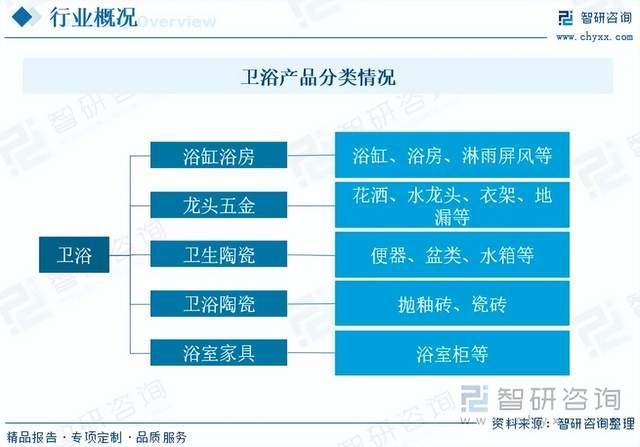 行业概况 Overview

智研咨询
www.chyxx.com

卫浴产品分类情况

卫浴

浴缸浴房
浴缸、浴房、淋雨屏风等

龙头五金
花洒、水龙头、衣架、地漏等

卫生陶瓷
便器、盆类、水箱等

卫浴陶瓷
抛釉砖、瓷砖

浴室家具
浴室柜等

智研咨询

资料来源：智研咨询整理

精品报告 · 专项定制 · 品质服务